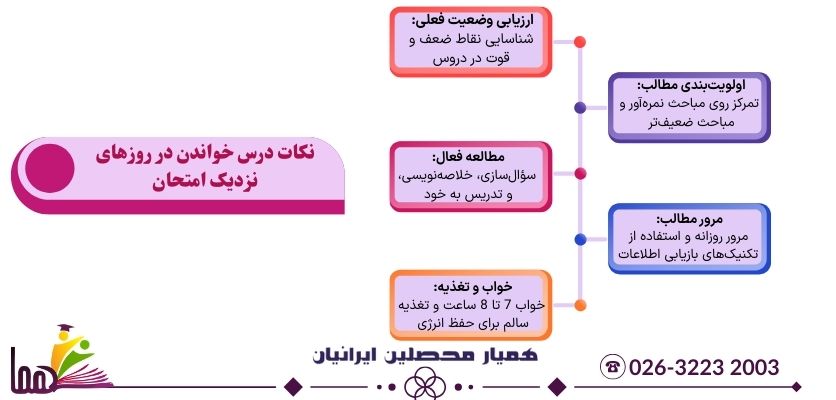 نکات درس خواندن در روزهای نزدیک امتحان

ارزیابی وضعیت فعلی:
شناسایی نقاط ضعف و قوت در دروس

اولویت‌بندی مطالب:
تمرکز روی مباحث نمره‌آور و مباحث ضعیف‌تر

مطالعه فعال:
سؤال‌سازی، خلاصه‌نویسی، و تدریس به خود

مرور مطالب:
مرور روزانه و استفاده از تکنیک‌های بازیابی اطلاعات

خواب و تغذیه:
خواب 7 تا 8 ساعت و تغذیه سالم برای حفظ انرژی

هما

همیار محصلین ایرانیان

026-3223 2003